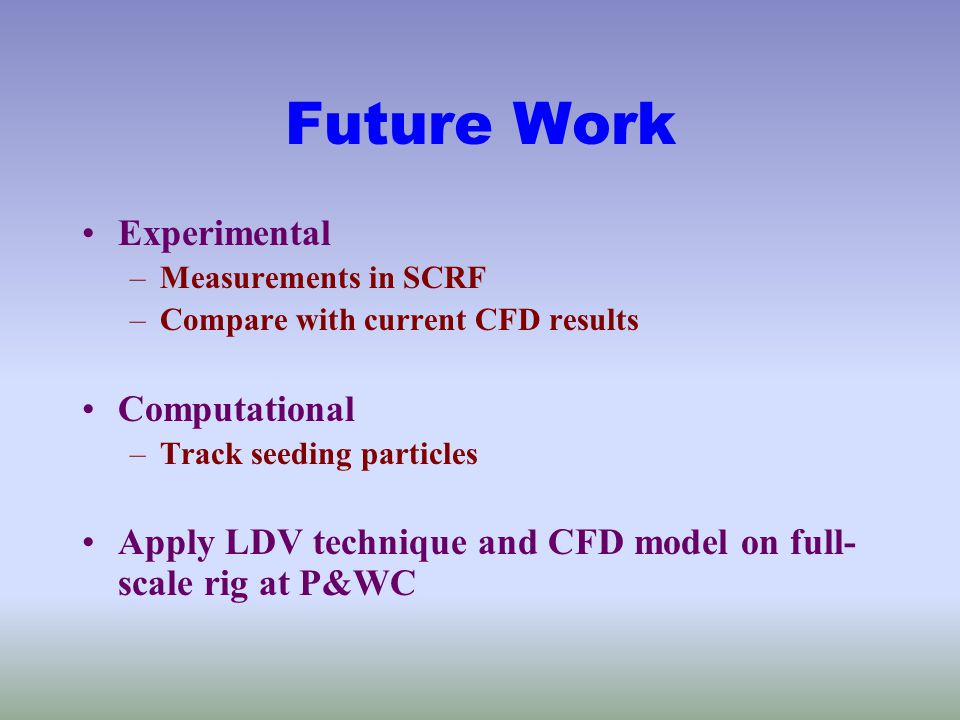 Future Work

• Experimental
– Measurements in SCRF
– Compare with current CFD results

• Computational
– Track seeding particles

• Apply LDV technique and CFD model on full-scale rig at P&WC